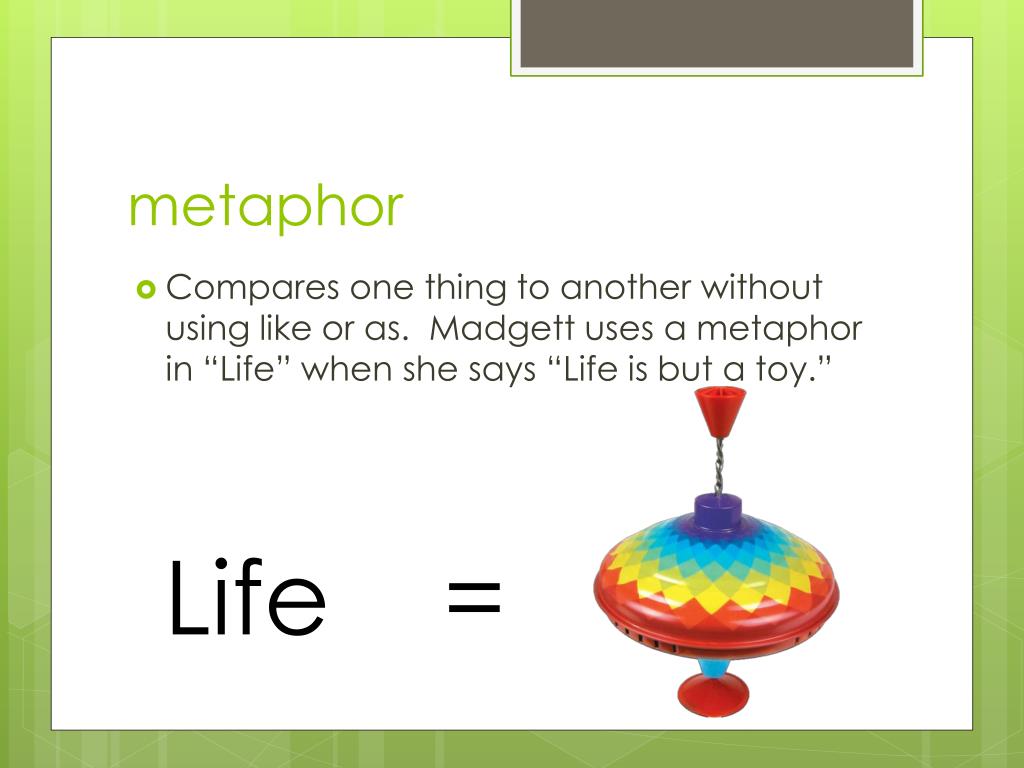 metaphor

Compares one thing to another without using like or as.  Madgett uses a metaphor in “Life” when she says “Life is but a toy.”

Life =